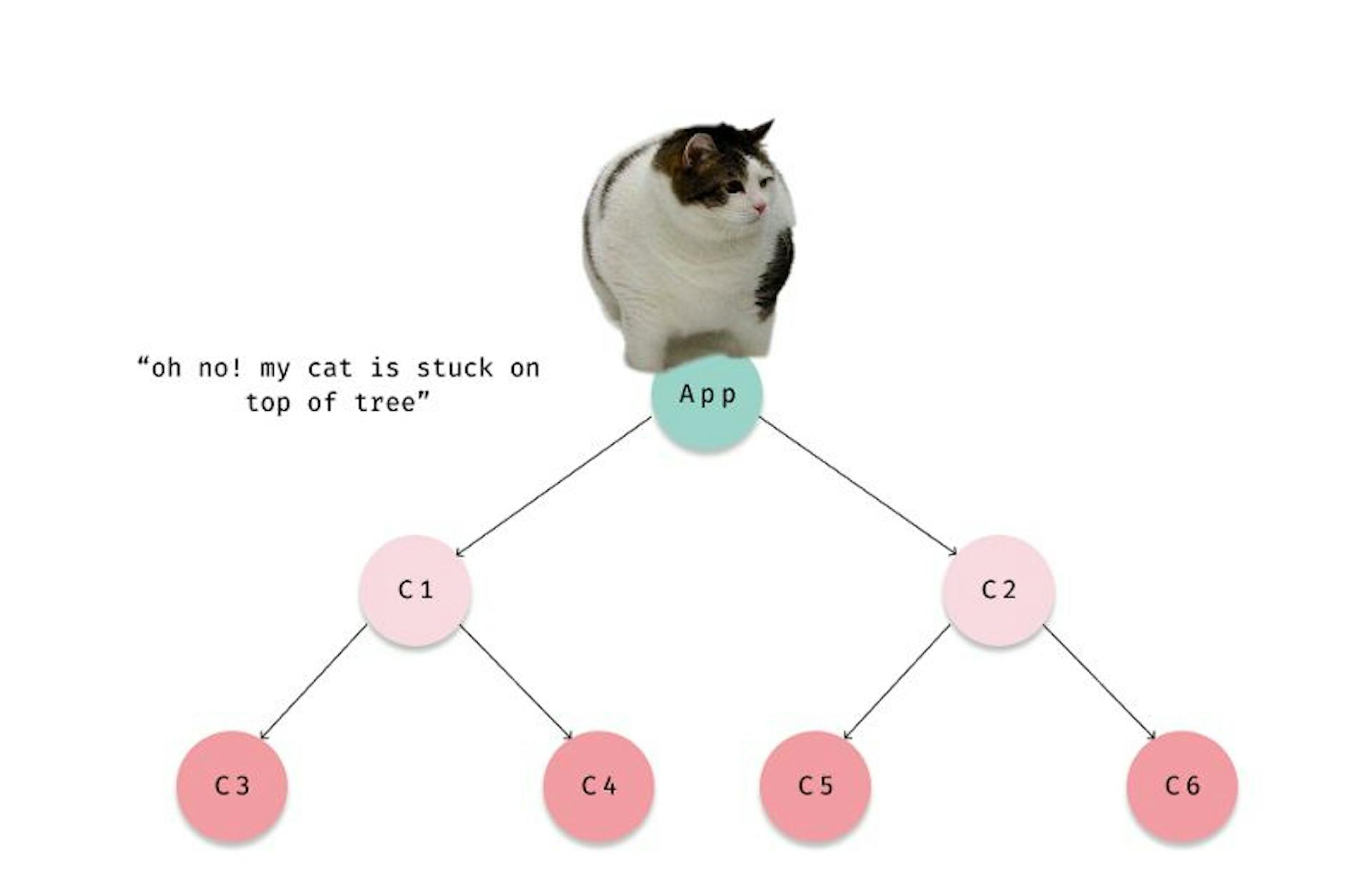 “oh no! my cat is stuck on top of tree”

App

C1

C2

C3

C4

C5

C6